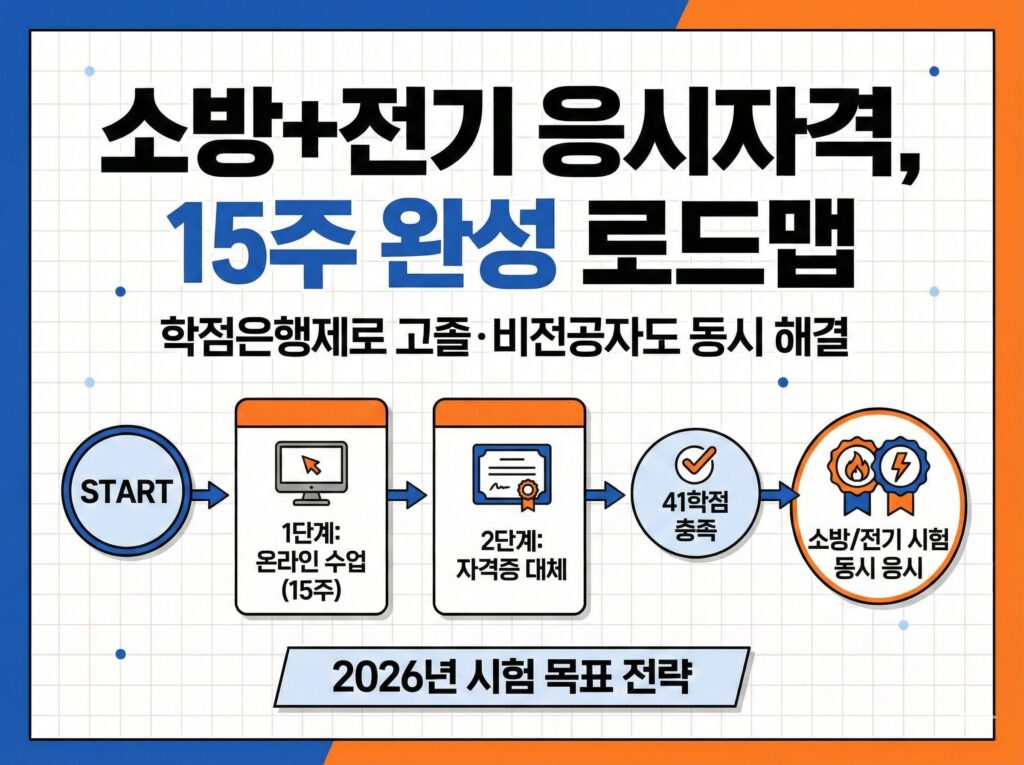 소방+전기 응시자격, 15주 완성 로드맵

학점은행제로 고졸·비전공자도 동시 해결

START

1단계: 온라인 수업 (15주)

2단계: 자격증 대체

41학점 충족

소방/전기 시험 동시 응시

2026년 시험 목표 전략